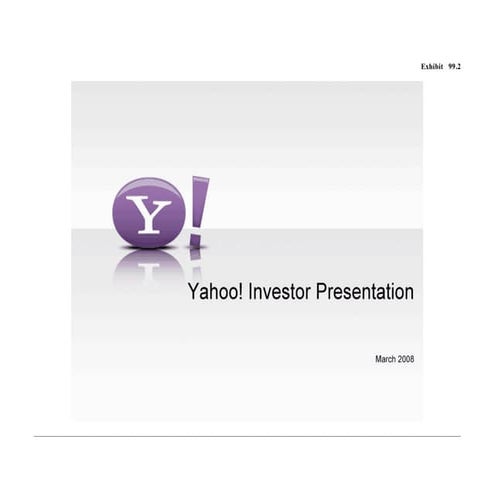 Exhibit 99.2

Y!

Yahoo! Investor Presentation

March 2008